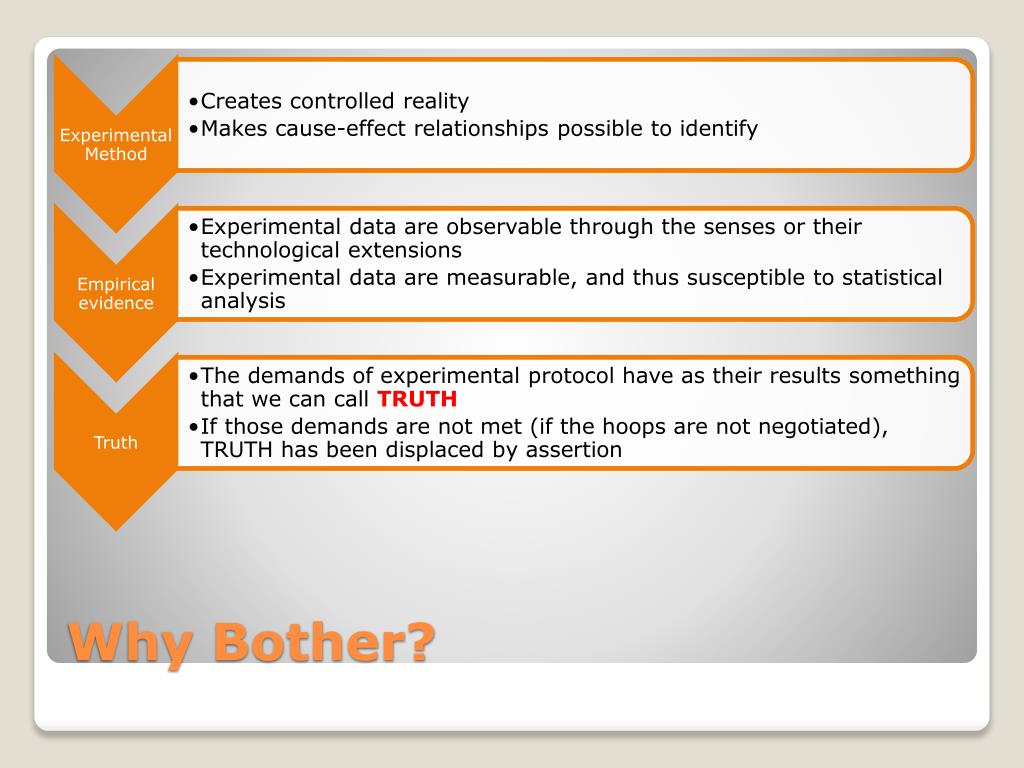 Experimental Method

•Creates controlled reality
•Makes cause-effect relationships possible to identify

Empirical evidence

•Experimental data are observable through the senses or their technological extensions
•Experimental data are measurable, and thus susceptible to statistical analysis

Truth

•The demands of experimental protocol have as their results something that we can call TRUTH
•If those demands are not met (if the hoops are not negotiated), TRUTH has been displaced by assertion

Why Bother?